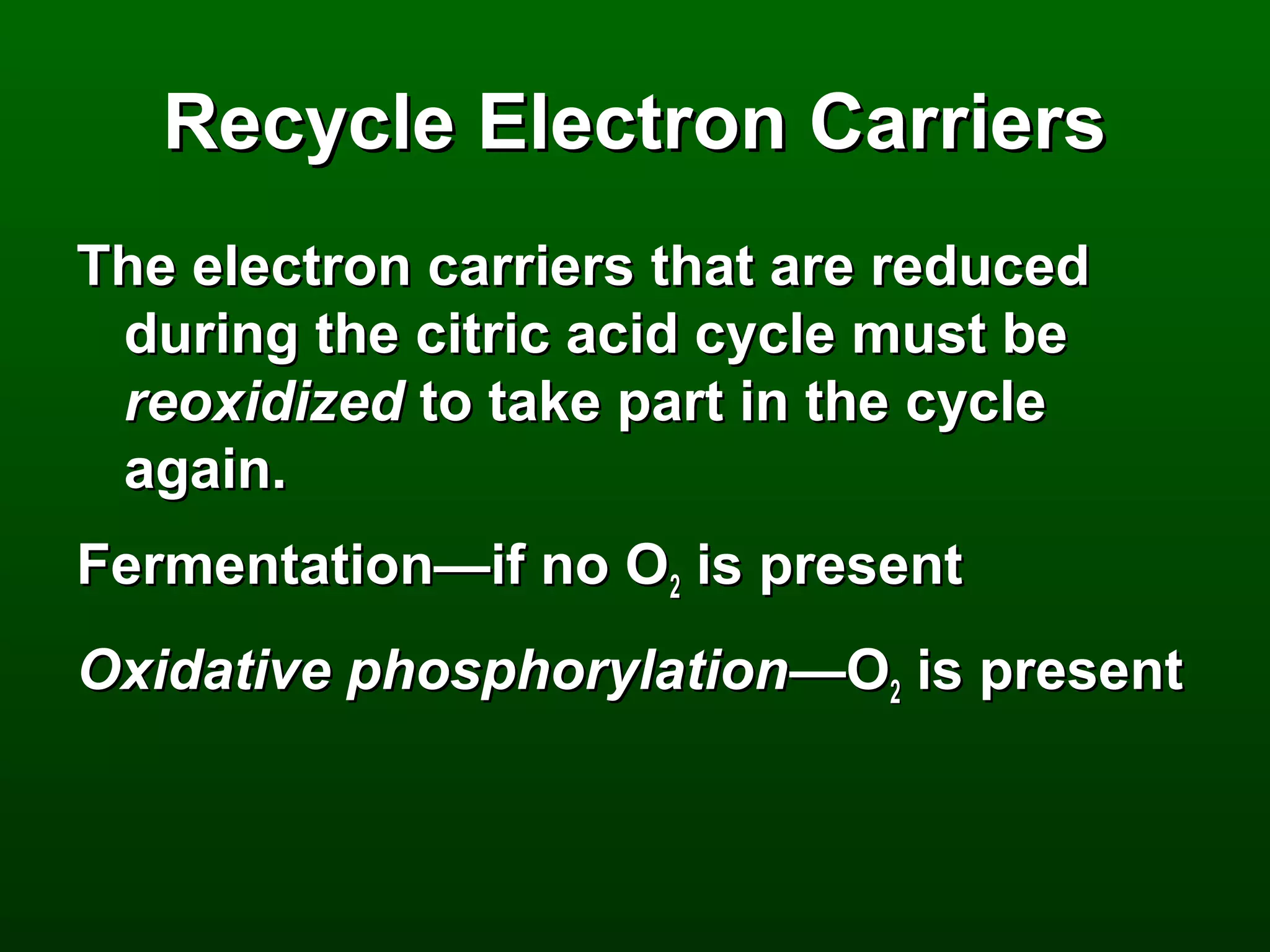 Recycle Electron Carriers

The electron carriers that are reduced during the citric acid cycle must be reoxidized to take part in the cycle again.

Fermentation—if no $O_2$ is present

Oxidative phosphorylation—$O_2$ is present